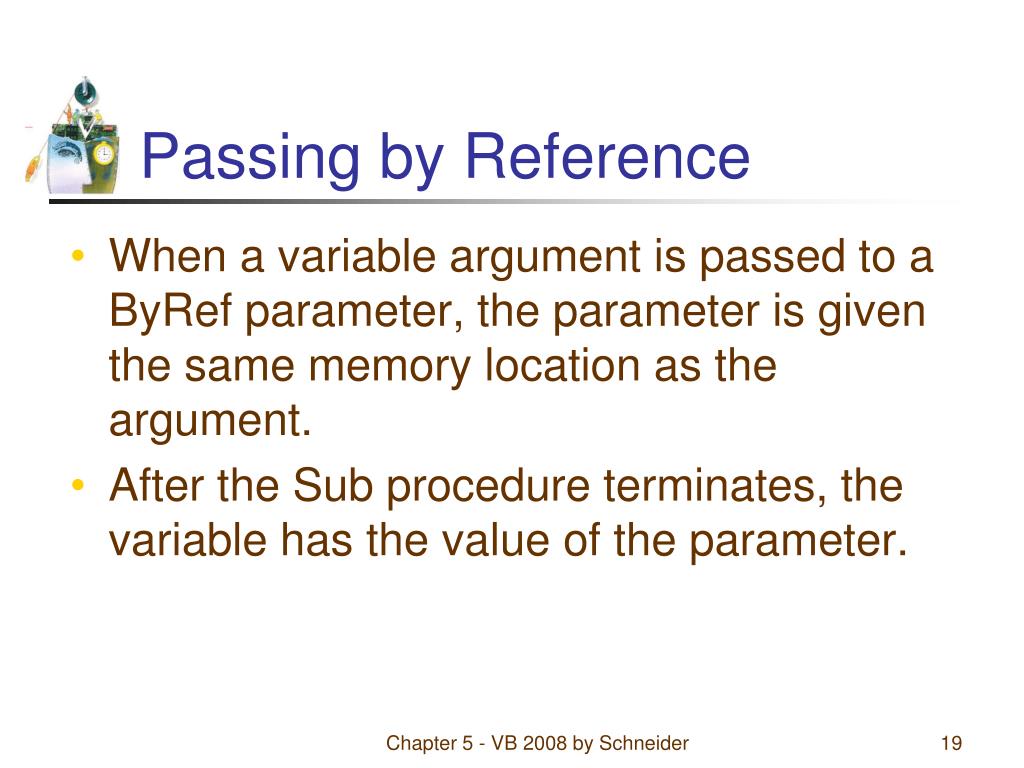 Passing by Reference

• When a variable argument is passed to a ByRef parameter, the parameter is given the same memory location as the argument.
• After the Sub procedure terminates, the variable has the value of the parameter.

Chapter 5 - VB 2008 by Schneider

19